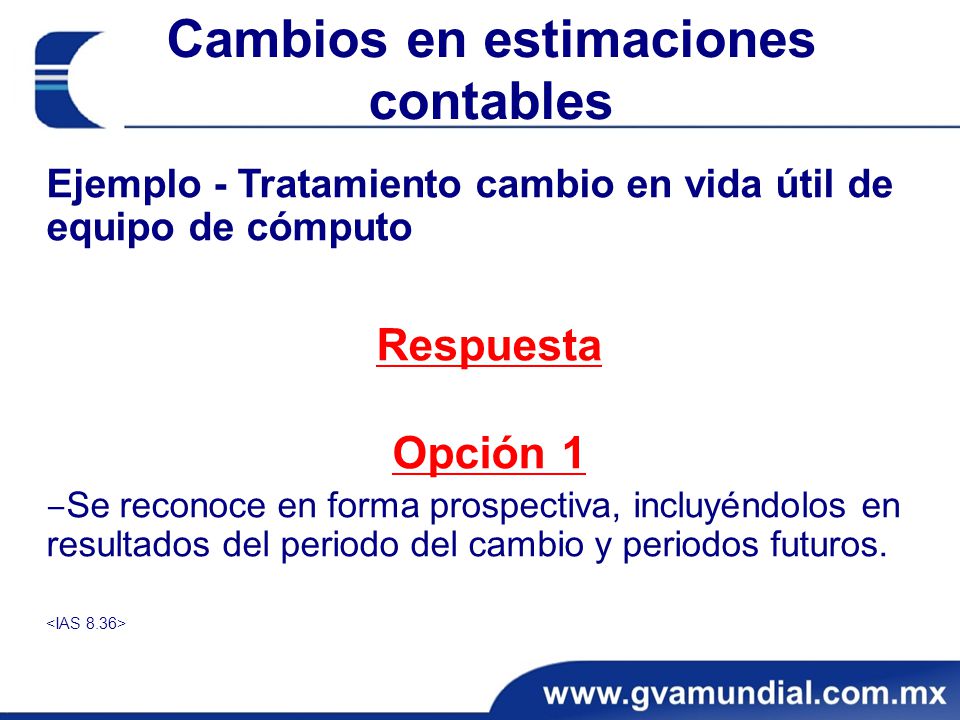 Cambios en estimaciones contables

Ejemplo - Tratamiento cambio en vida útil de equipo de cómputo

Respuesta

Opción 1

–Se reconoce en forma prospectiva, incluyéndolos en resultados del periodo del cambio y periodos futuros.

<IAS 8.36>

www.gvamundial.com.mx